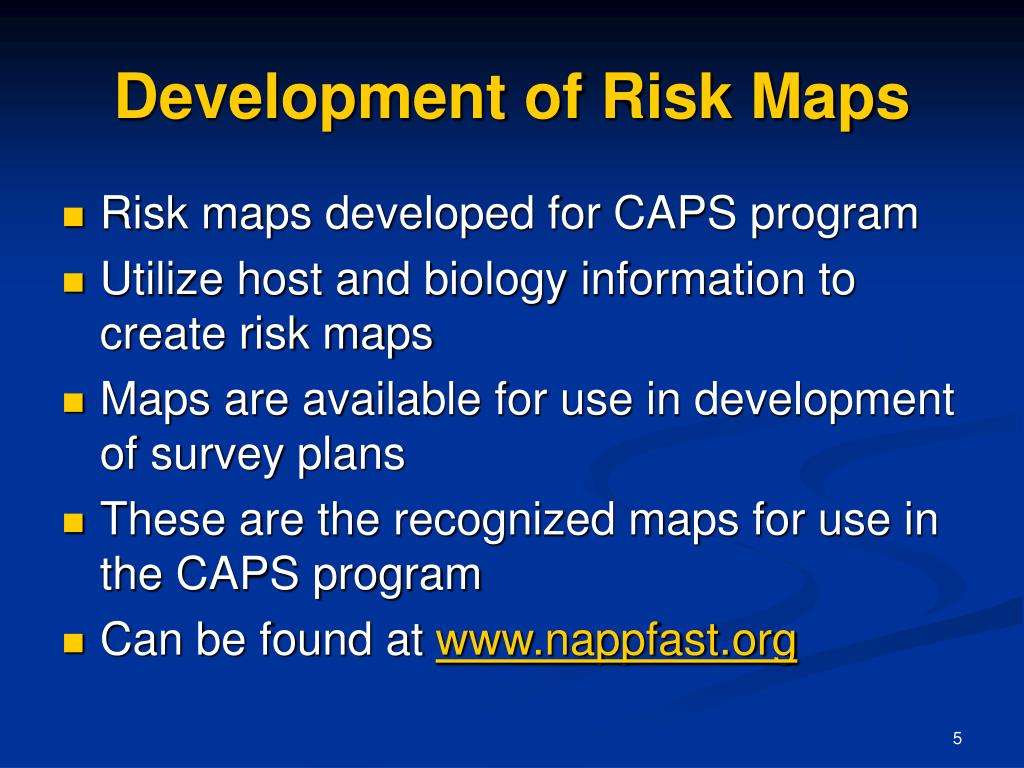 Development of Risk Maps

- Risk maps developed for CAPS program
- Utilize host and biology information to create risk maps
- Maps are available for use in development of survey plans
- These are the recognized maps for use in the CAPS program
- Can be found at www.nappfast.org

5